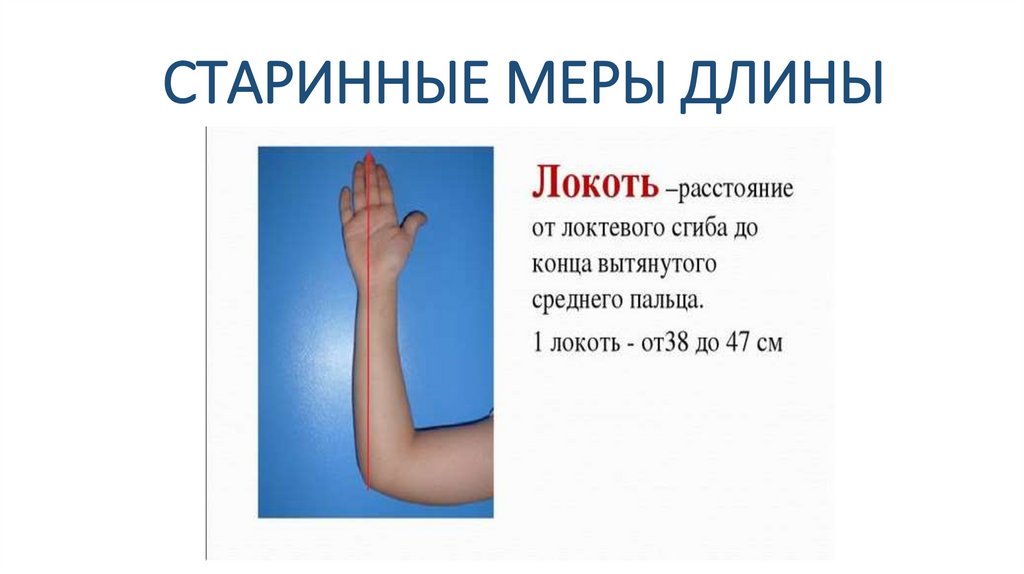 СТАРИННЫЕ МЕРЫ ДЛИНЫ

Локоть –расстояние от локтевого сгиба до конца вытянутого среднего пальца.

1 локоть - от38 до 47 см